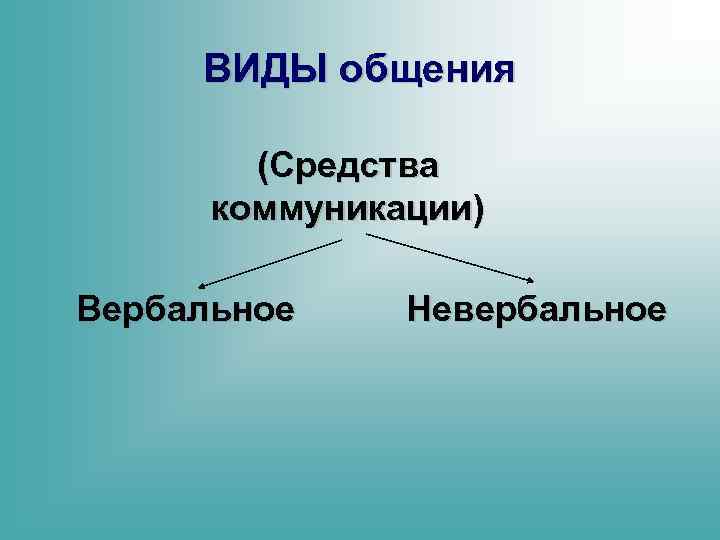 ВИДЫ общения

(Средства коммуникации)

Вербальное

Невербальное